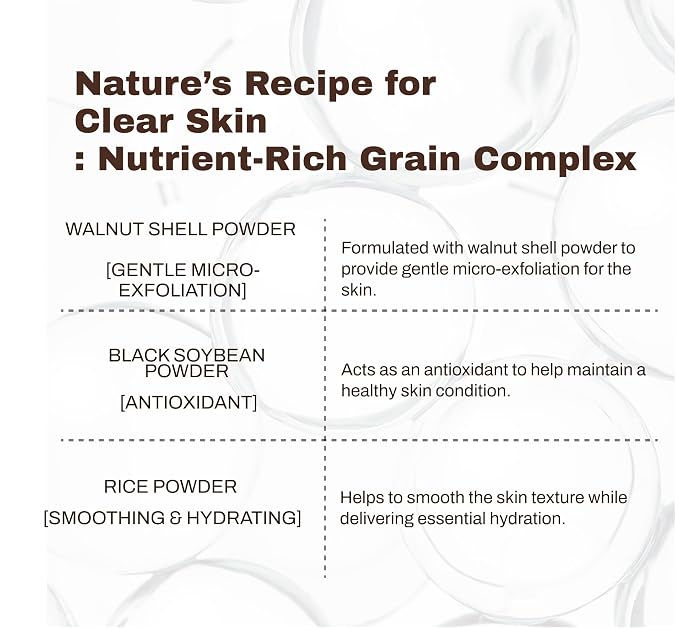 Nature's Recipe for Clear Skin
: Nutrient-Rich Grain Complex

| | |
|---|---|
| WALNUT SHELL POWDER [GENTLE MICRO-EXFOLIATION] | Formulated with walnut shell powder to provide gentle micro-exfoliation for the skin. |
| BLACK SOYBEAN POWDER [ANTIOXIDANT] | Acts as an antioxidant to help maintain a healthy skin condition. |
| RICE POWDER [SMOOTHING & HYDRATING] | Helps to smooth the skin texture while delivering essential hydration. |